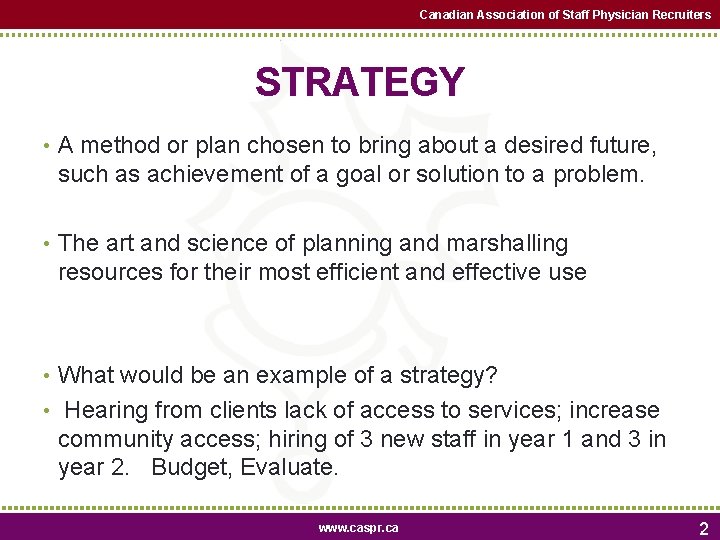 Canadian Association of Staff Physician Recruiters

STRATEGY

• A method or plan chosen to bring about a desired future, such as achievement of a goal or solution to a problem.

• The art and science of planning and marshalling resources for their most efficient and effective use

• What would be an example of a strategy?

• Hearing from clients lack of access to services; increase community access; hiring of 3 new staff in year 1 and 3 in year 2. Budget, Evaluate.

www.caspr.ca

2